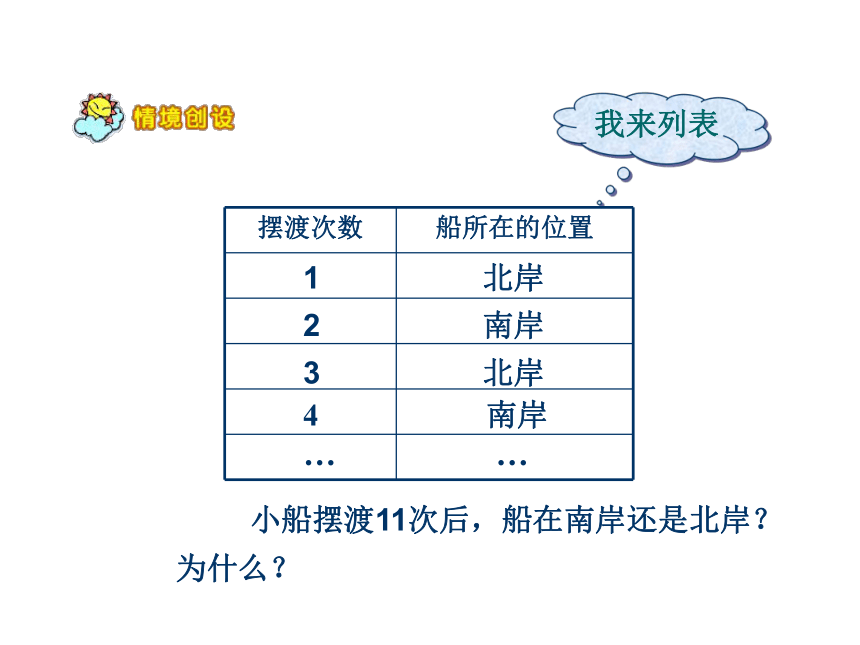 情境创设

我来列表

| 摆渡次数 | 船所在的位置 |
|---|---|
| 1 | 北岸 |
| 2 | 南岸 |
| 3 | 北岸 |
| 4 | 南岸 |
| … | … |

小船摆渡11次后，船在南岸还是北岸？为什么？